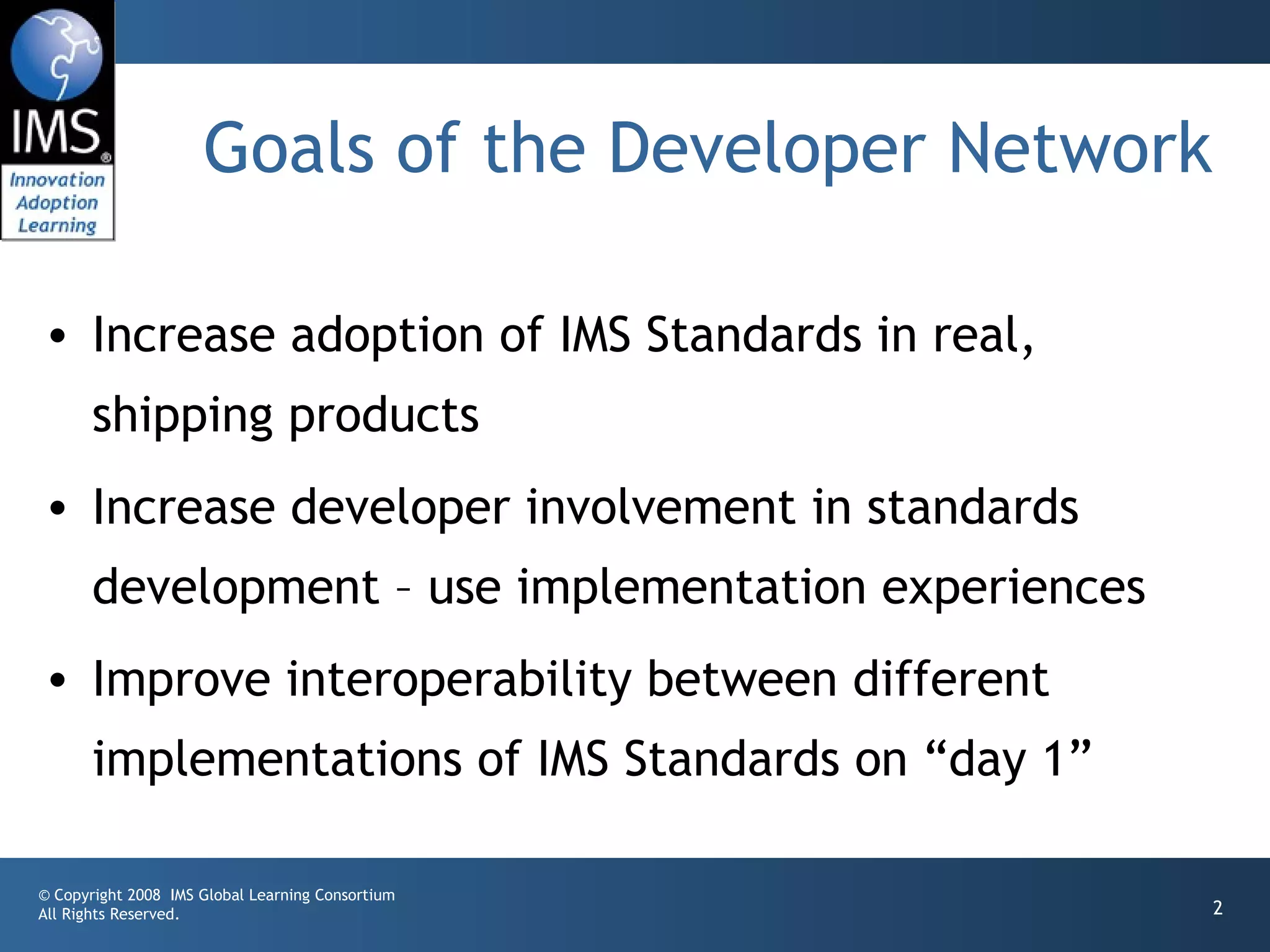 IMS®
Innovation
Adoption
Learning

Goals of the Developer Network

• Increase adoption of IMS Standards in real, shipping products

• Increase developer involvement in standards development – use implementation experiences

• Improve interoperability between different implementations of IMS Standards on “day 1”

© Copyright 2008 IMS Global Learning Consortium
All Rights Reserved.

2